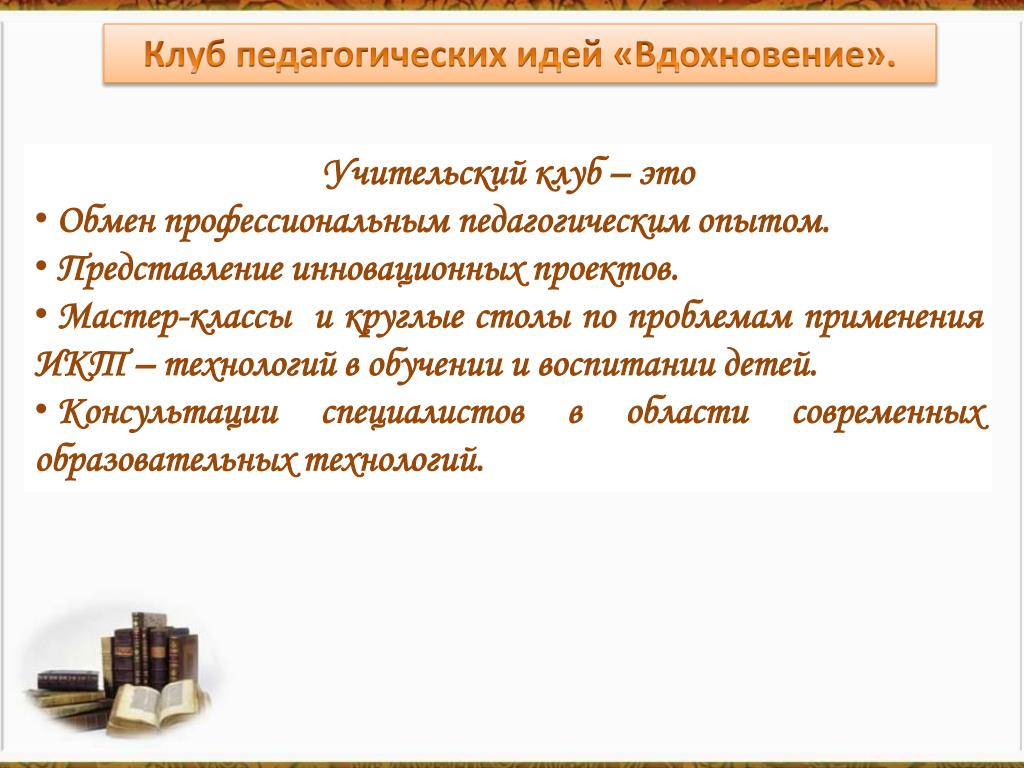 Клуб педагогических идей «Вдохновение».

Учительский клуб – это

• Обмен профессиональным педагогическим опытом.

• Представление инновационных проектов.

• Мастер-классы и круглые столы по проблемам применения ИКТ – технологий в обучении и воспитании детей.

• Консультации специалистов в области современных образовательных технологий.